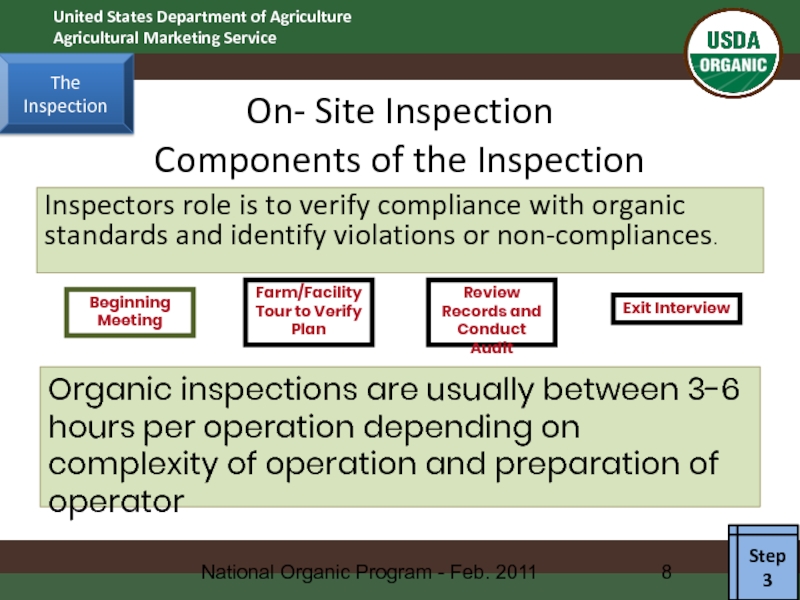 United States Department of Agriculture
Agricultural Marketing Service

USDA ORGANIC

The Inspection

On- Site Inspection
Components of the Inspection

Inspectors role is to verify compliance with organic standards and identify violations or non-compliances.

Beginning Meeting

Farm/Facility Tour to Verify Plan

Review Records and Conduct Audit

Exit Interview

Organic inspections are usually between 3-6 hours per operation depending on complexity of operation and preparation of operator

National Organic Program - Feb. 2011

8

Step 3